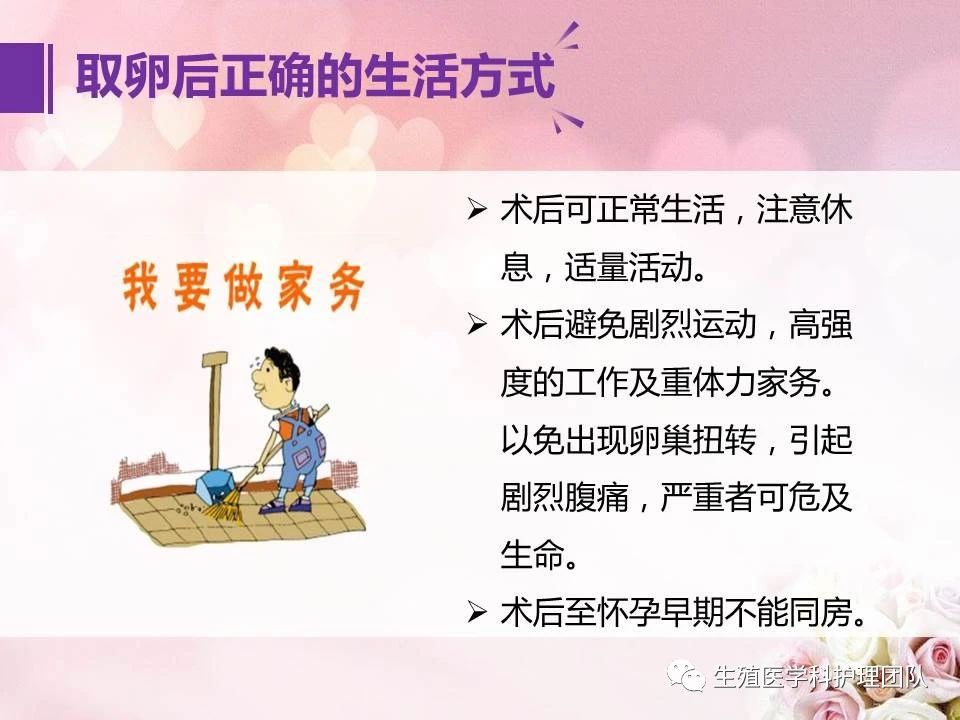 取卵后正确的生活方式

我要做家务

➢ 术后可正常生活，注意休息，适量活动。

➢ 术后避免剧烈运动，高强度的工作及重体力家务。以免出现卵巢扭转，引起剧烈腹痛，严重者可危及生命。

➢ 术后至怀孕早期不能同房。

生殖医学科护理团队